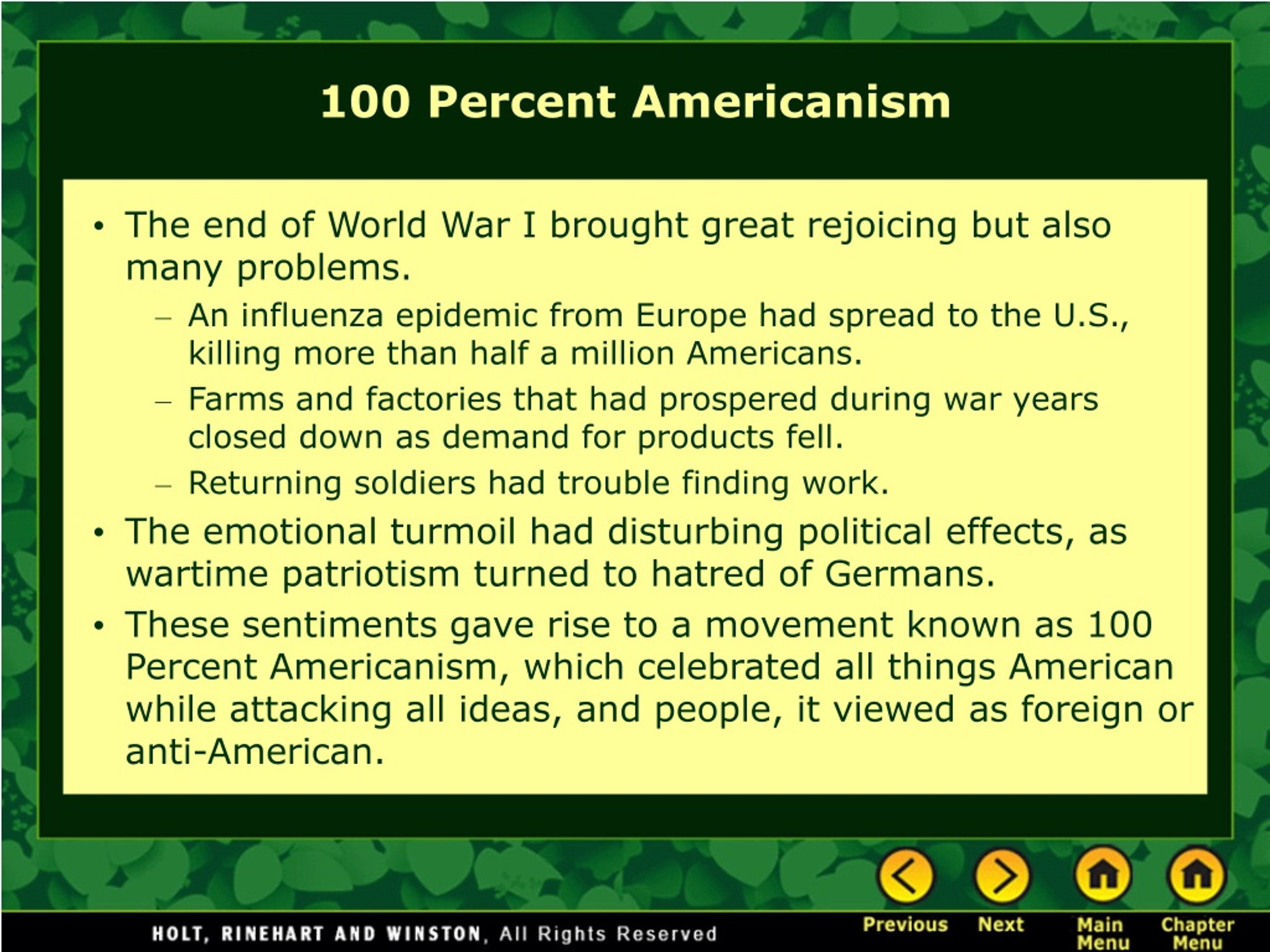 100 Percent Americanism

• The end of World War I brought great rejoicing but also many problems.
– An influenza epidemic from Europe had spread to the U.S., killing more than half a million Americans.
– Farms and factories that had prospered during war years closed down as demand for products fell.
– Returning soldiers had trouble finding work.
• The emotional turmoil had disturbing political effects, as wartime patriotism turned to hatred of Germans.
• These sentiments gave rise to a movement known as 100 Percent Americanism, which celebrated all things American while attacking all ideas, and people, it viewed as foreign or anti-American.

HOLT, RINEHART AND WINSTON, All Rights Reserved

Previous Next Main Menu Chapter Menu